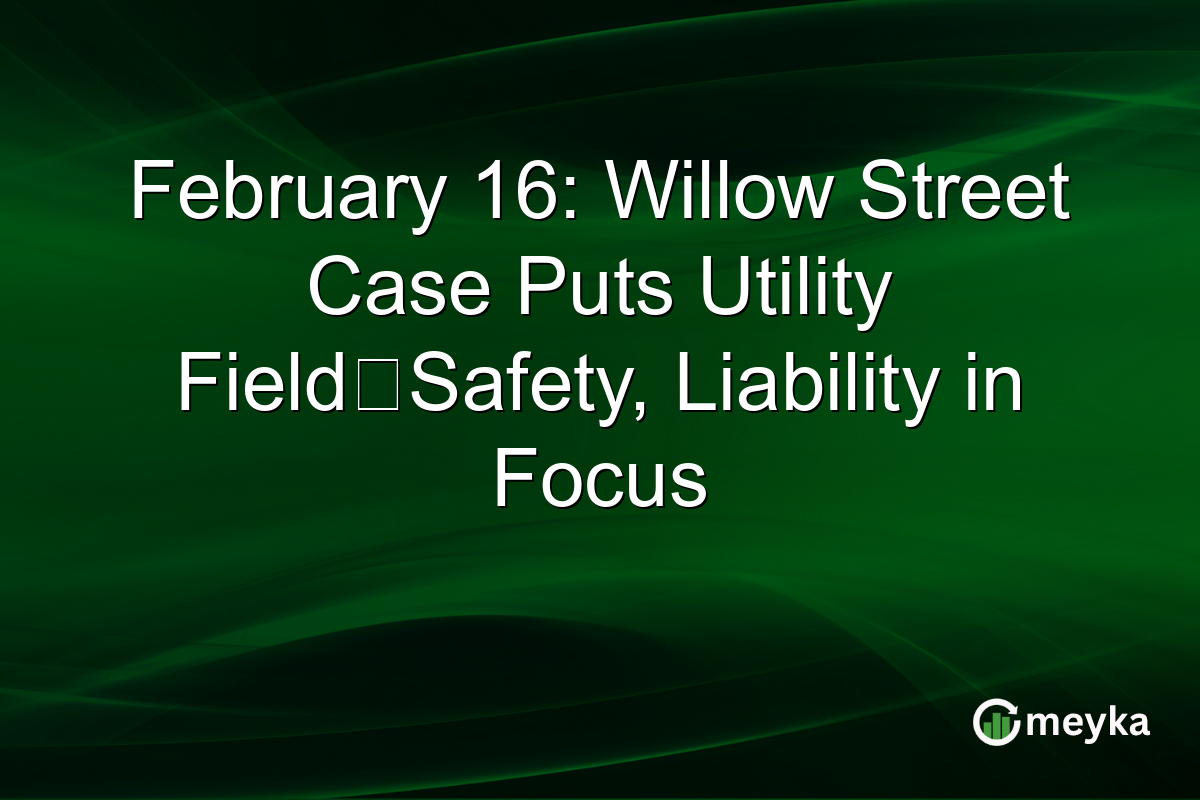 February 16: Willow Street Case Puts Utility Field□Safety, Liability in Focus

meyka